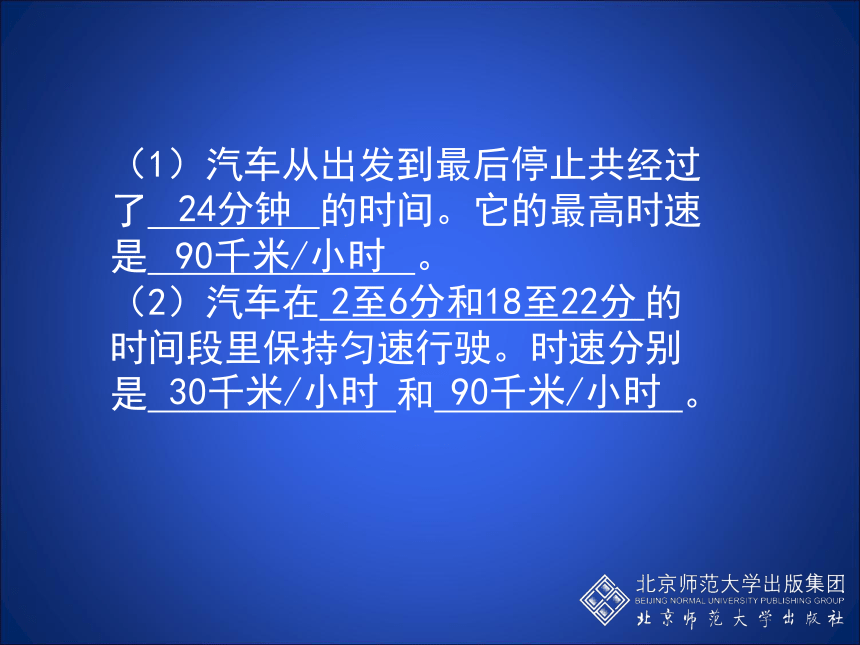 （1）汽车从出发到最后停止共经过了 24分钟 的时间。它的最高时速是 90千米/小时 。
（2）汽车在 2至6分和18至22分 的时间段里保持匀速行驶。时速分别是 30千米/小时 和 90千米/小时 。

北京师范大学出版集团
BEIJING NORMAL UNIVERSITY PUBLISHING GROUP
北京师范大学出版社